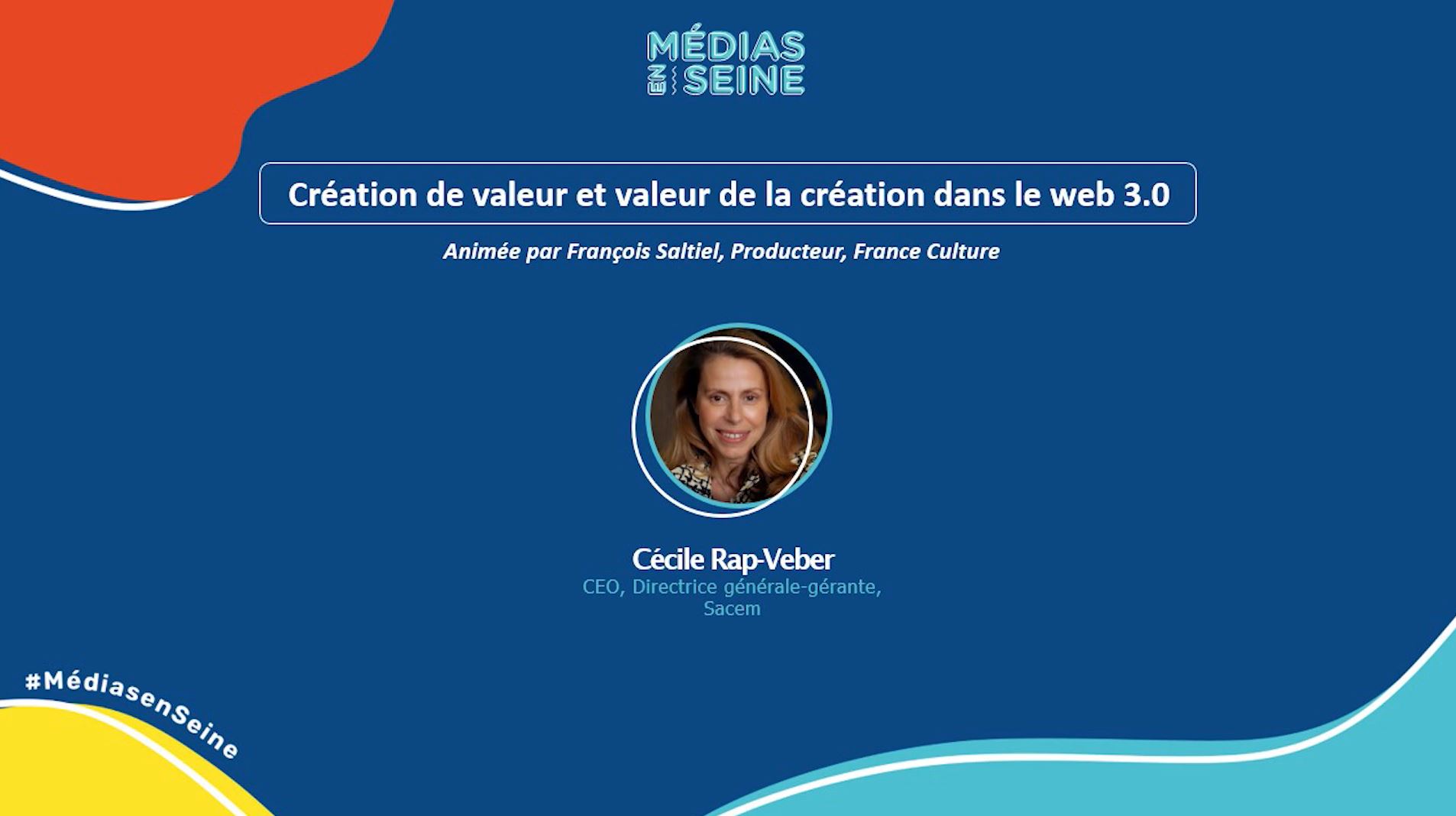 MÉDIAS EN SEINE

Création de valeur et valeur de la création dans le web 3.0

Animée par François Saltiel, Producteur, France Culture

Cécile Rap-Veber
CEO, Directrice générale-gérante, Sacem

#MédiasenSeine